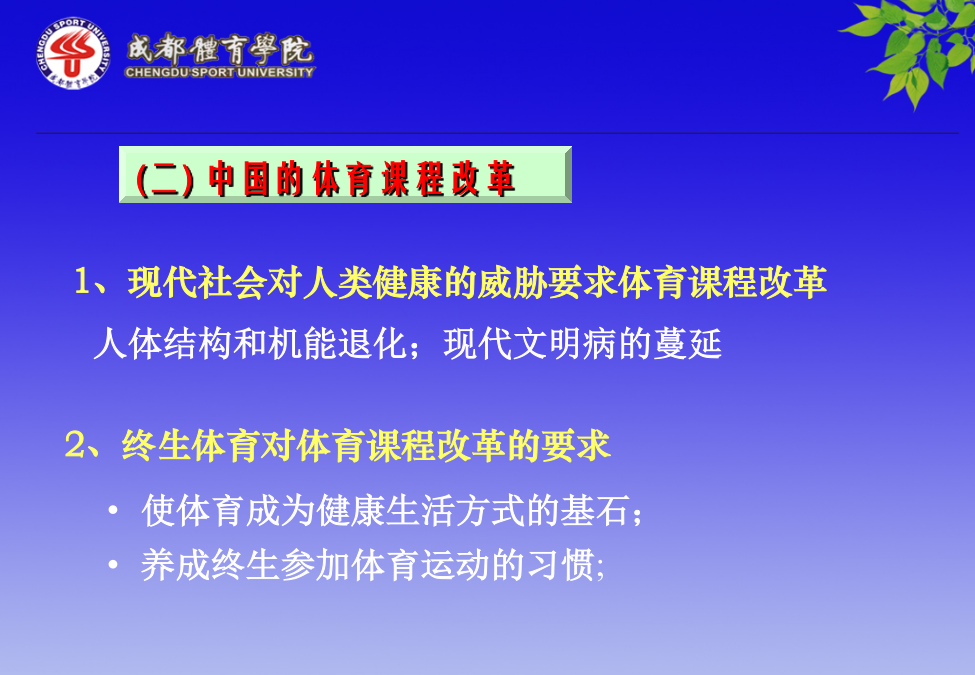 CHENGDU SPORT UNIVERSITY

成都體育學院
CHENGDU SPORT UNIVERSITY

(二) 中国的体育课程改革

1、现代社会对人类健康的威胁要求体育课程改革

人体结构和机能退化；现代文明病的蔓延

2、终生体育对体育课程改革的要求

• 使体育成为健康生活方式的基石；
• 养成终生参加体育运动的习惯;